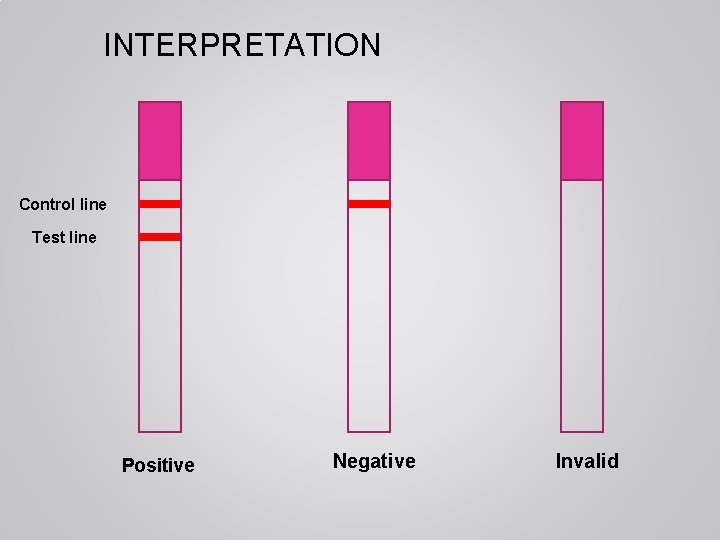 INTERPRETATION

Control line

Test line

Positive

Negative

Invalid